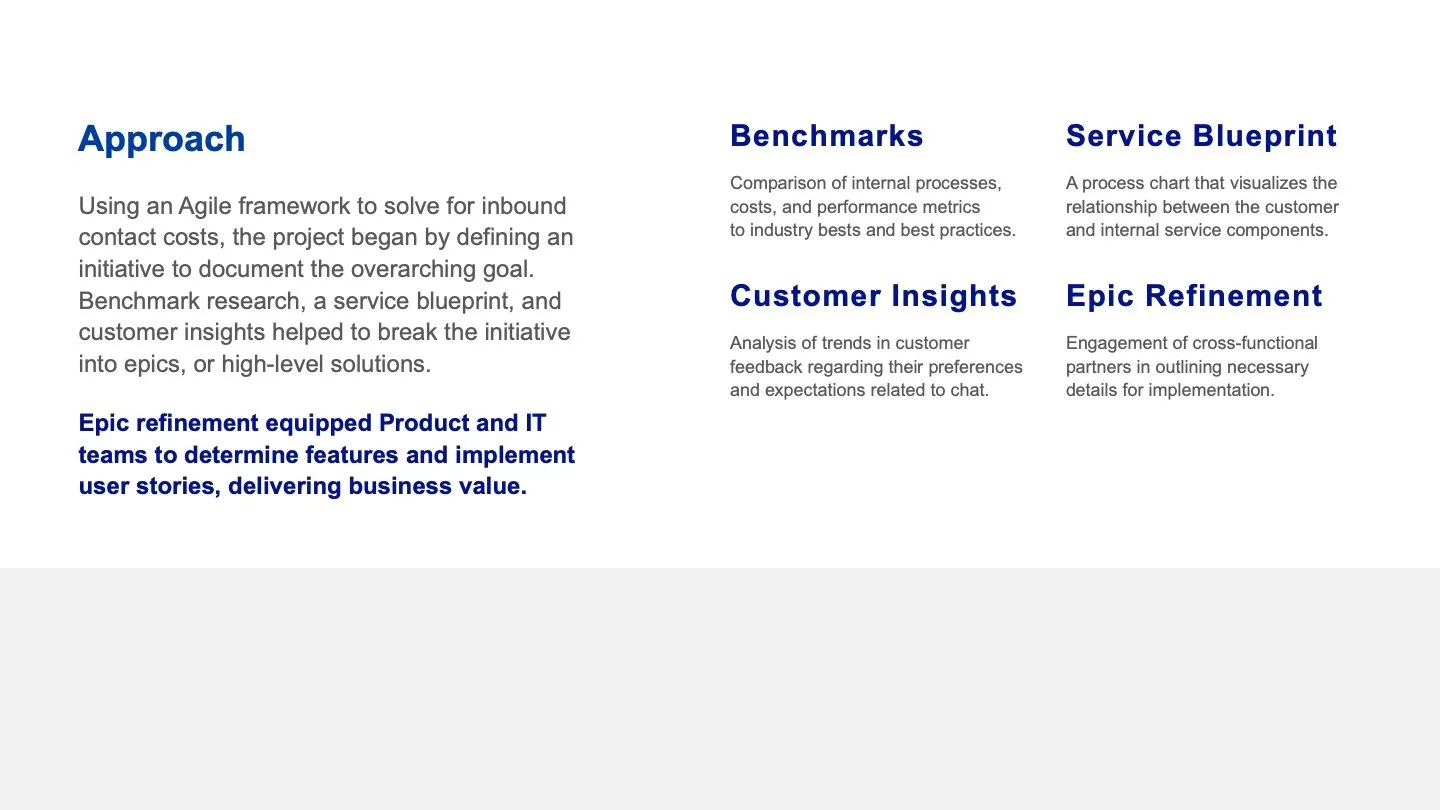 Approach

Using an Agile framework to solve for inbound contact costs, the project began by defining an initiative to document the overarching goal. Benchmark research, a service blueprint, and customer insights helped to break the initiative into epics, or high-level solutions.

Epic refinement equipped Product and IT teams to determine features and implement user stories, delivering business value.

Benchmarks

Comparison of internal processes, costs, and performance metrics to industry bests and best practices.

Customer Insights

Analysis of trends in customer feedback regarding their preferences and expectations related to chat.

Service Blueprint

A process chart that visualizes the relationship between the customer and internal service components.

Epic Refinement

Engagement of cross-functional partners in outlining necessary details for implementation.